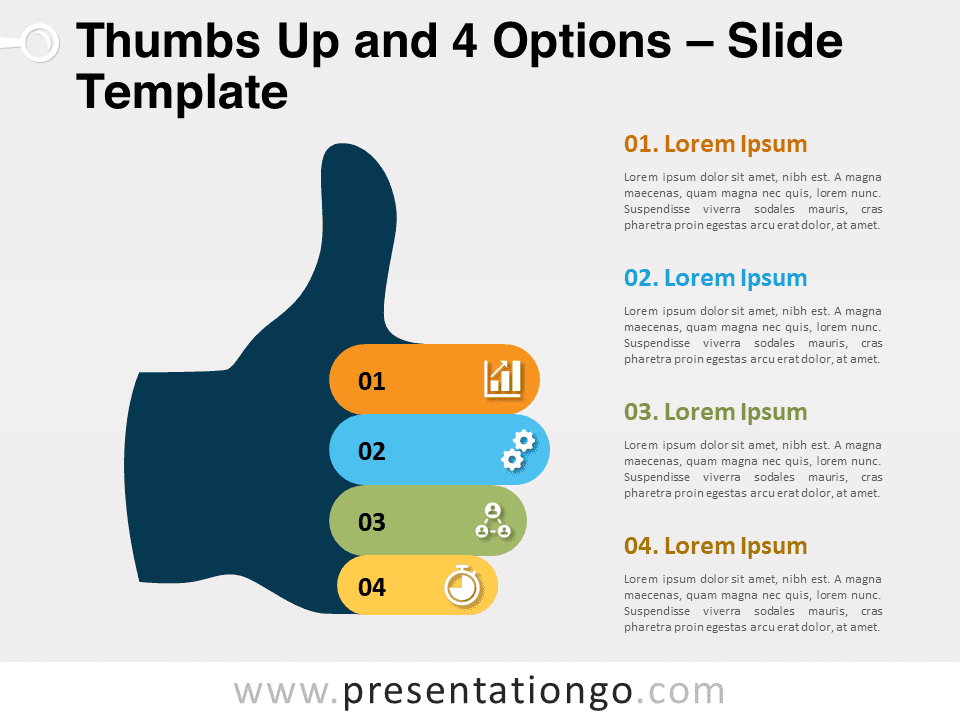 Thumbs Up and 4 Options – Slide Template

01

02

03

04

01. Lorem Ipsum

Lorem ipsum dolor sit amet, nibh est. A magna maecenas, quam magna nec quis, lorem nunc. Suspendisse viverra sodales mauris, cras pharetra proin egestas arcu erat dolor, at amet.

02. Lorem Ipsum

Lorem ipsum dolor sit amet, nibh est. A magna maecenas, quam magna nec quis, lorem nunc. Suspendisse viverra sodales mauris, cras pharetra proin egestas arcu erat dolor, at amet.

03. Lorem Ipsum

Lorem ipsum dolor sit amet, nibh est. A magna maecenas, quam magna nec quis, lorem nunc. Suspendisse viverra sodales mauris, cras pharetra proin egestas arcu erat dolor, at amet.

04. Lorem Ipsum

Lorem ipsum dolor sit amet, nibh est. A magna maecenas, quam magna nec quis, lorem nunc. Suspendisse viverra sodales mauris, cras pharetra proin egestas arcu erat dolor, at amet.

www.presentationgo.com